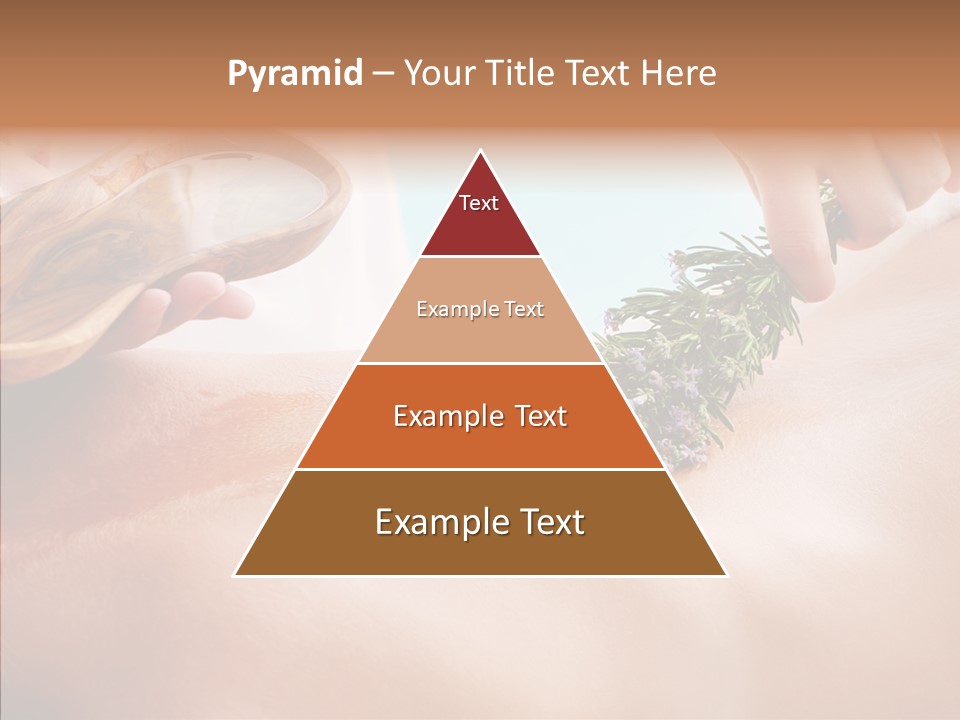 Pyramid – Your Title Text Here

Text

Example Text

Example Text

Example Text